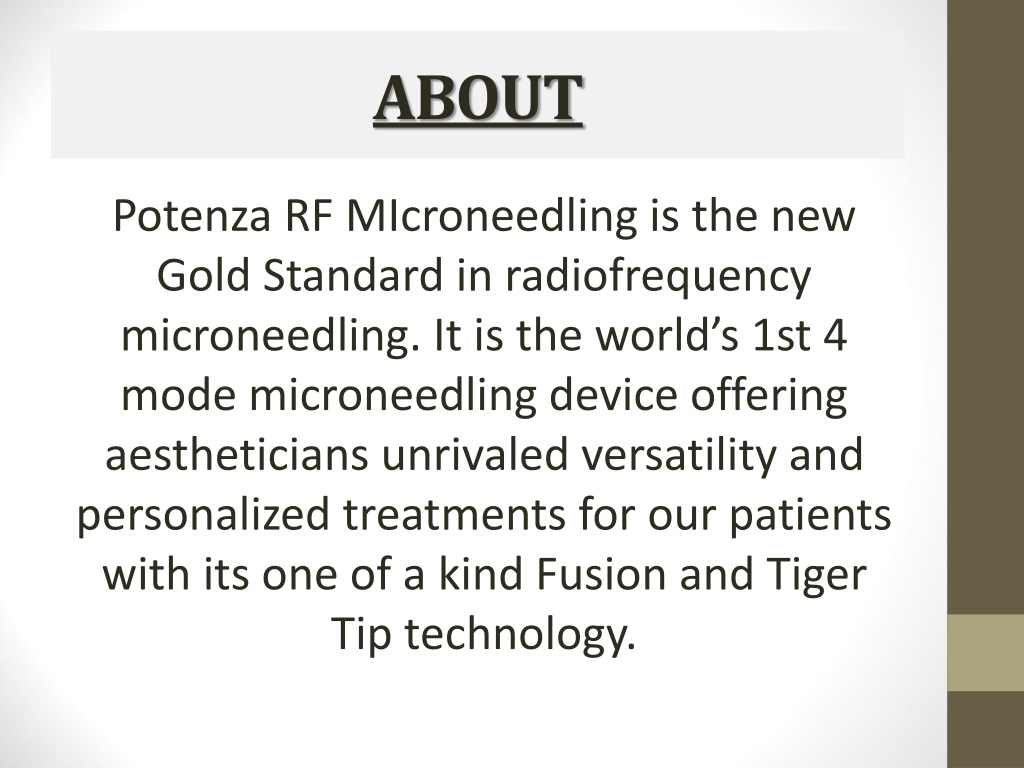 ABOUT

Potenza RF MIcroneedling is the new Gold Standard in radiofrequency microneedling. It is the world’s 1st 4 mode microneedling device offering aestheticians unrivaled versatility and personalized treatments for our patients with its one of a kind Fusion and Tiger Tip technology.